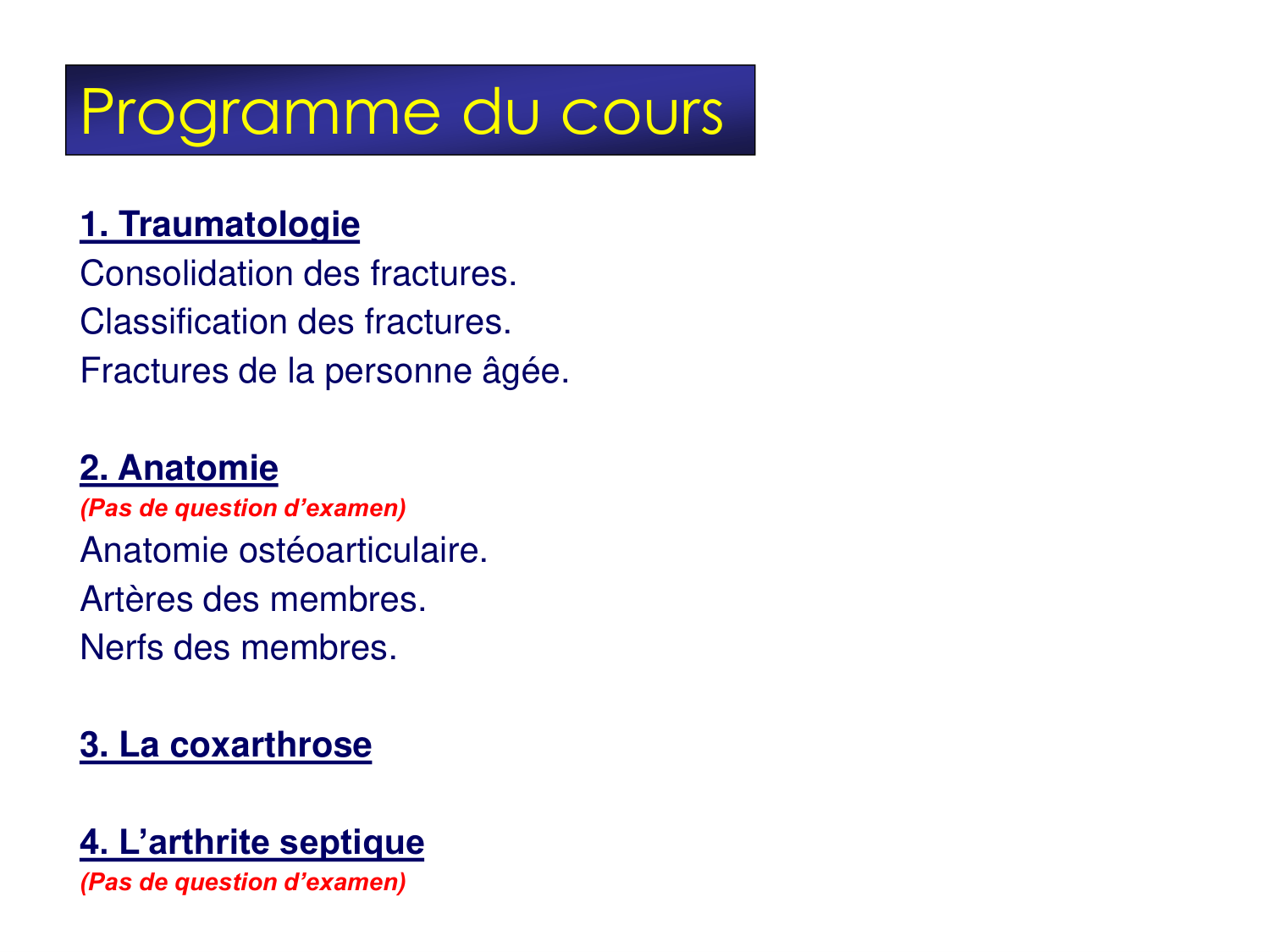 Programme du cours

1. Traumatologie
Consolidation des fractures.
Classification des fractures.
Fractures de la personne âgée.

2. Anatomie
(Pas de question d’examen)
Anatomie ostéoarticulaire.
Artères des membres.
Nerfs des membres.

3. La coxarthrose

4. L’arthrite septique
(Pas de question d’examen)